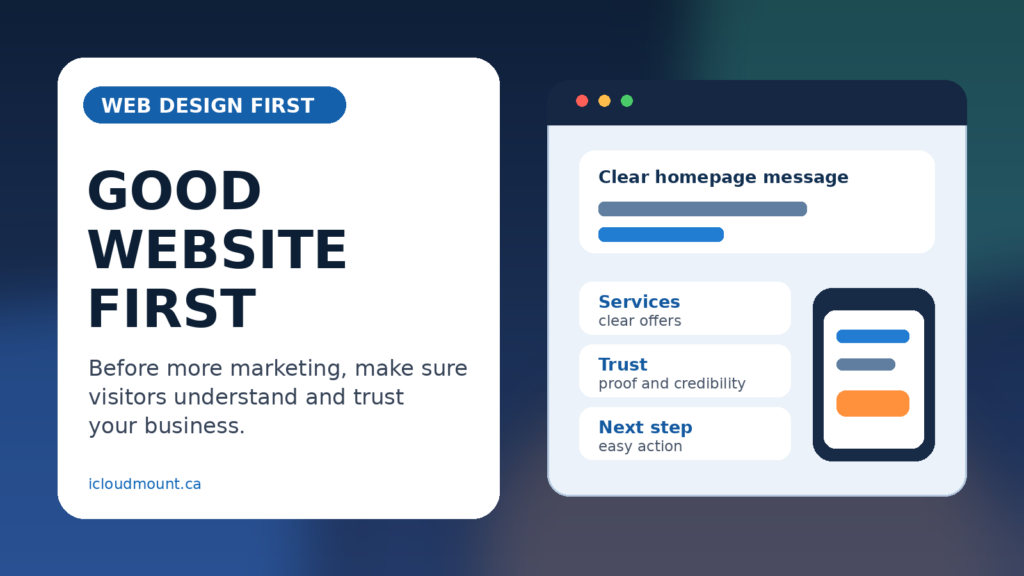 WEB DESIGN FIRST

GOOD WEBSITE FIRST

Before more marketing, make sure visitors understand and trust your business.

icloudmount.ca

Clear homepage message

Services
clear offers

Trust
proof and credibility

Next step
easy action